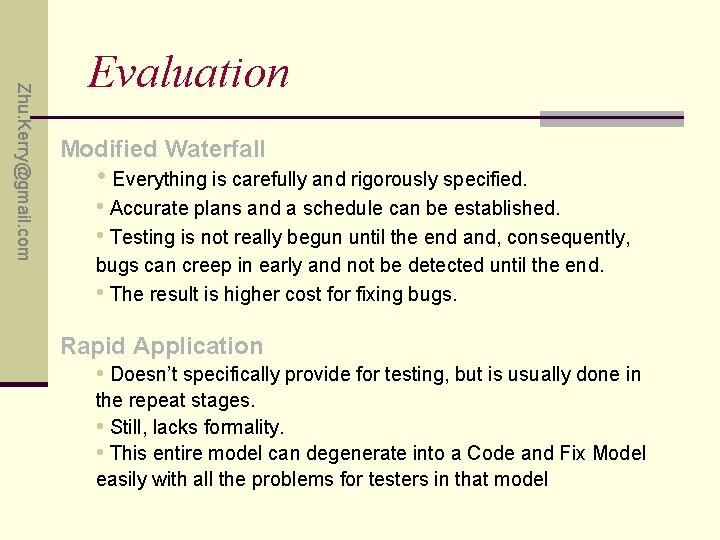 Zhu.Kerry@gmail.com

Evaluation

Modified Waterfall

• Everything is carefully and rigorously specified.

• Accurate plans and a schedule can be established.

• Testing is not really begun until the end and, consequently, bugs can creep in early and not be detected until the end.

• The result is higher cost for fixing bugs.

Rapid Application

• Doesn't specifically provide for testing, but is usually done in the repeat stages.

• Still, lacks formality.

• This entire model can degenerate into a Code and Fix Model easily with all the problems for testers in that model